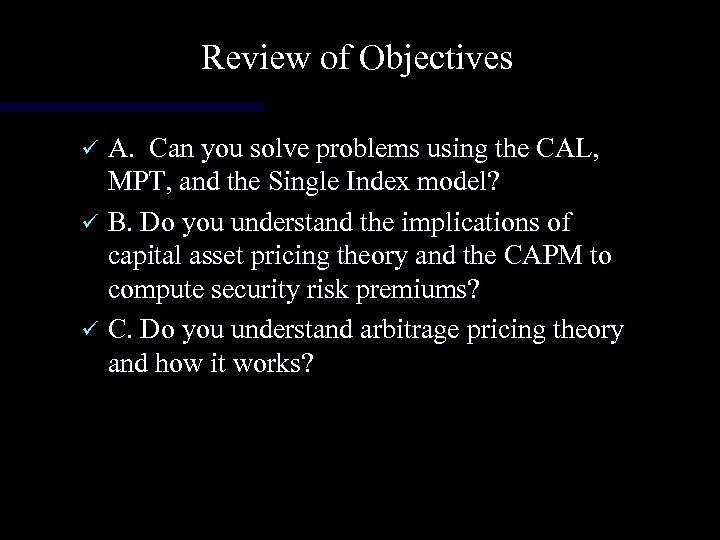 Review of Objectives

✓ A. Can you solve problems using the CAL, MPT, and the Single Index model?

✓ B. Do you understand the implications of capital asset pricing theory and the CAPM to compute security risk premiums?

✓ C. Do you understand arbitrage pricing theory and how it works?